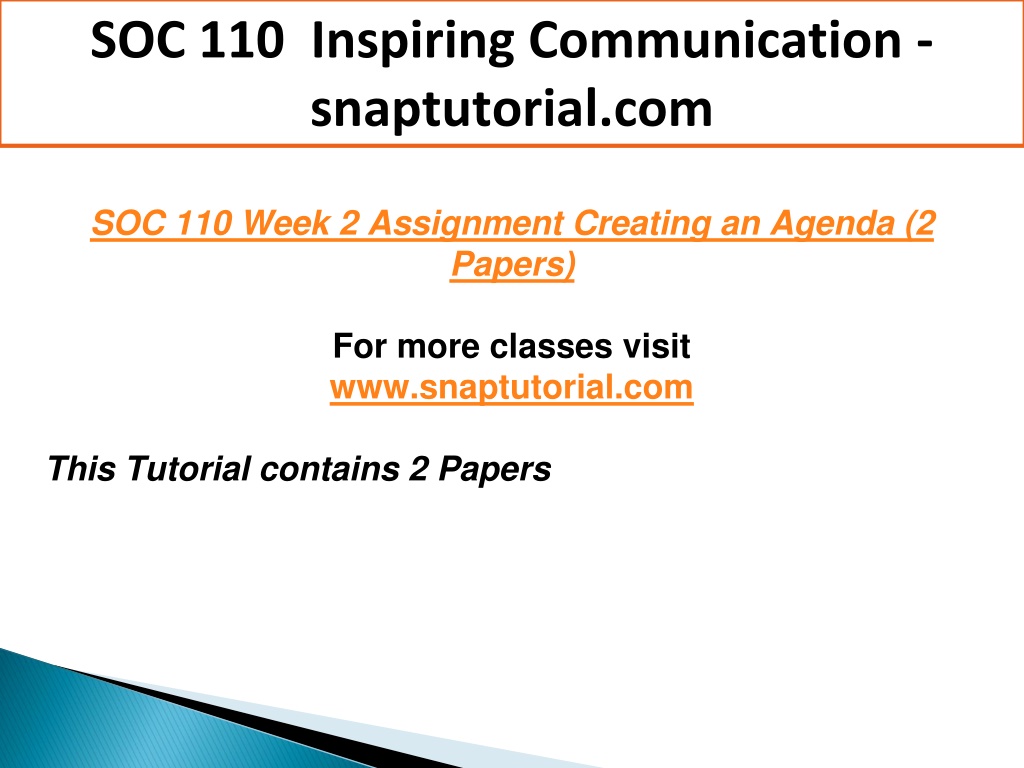 SOC 110 Inspiring Communication - snaptutorial.com

SOC 110 Week 2 Assignment Creating an Agenda (2 Papers)

For more classes visit
www.snaptutorial.com

This Tutorial contains 2 Papers